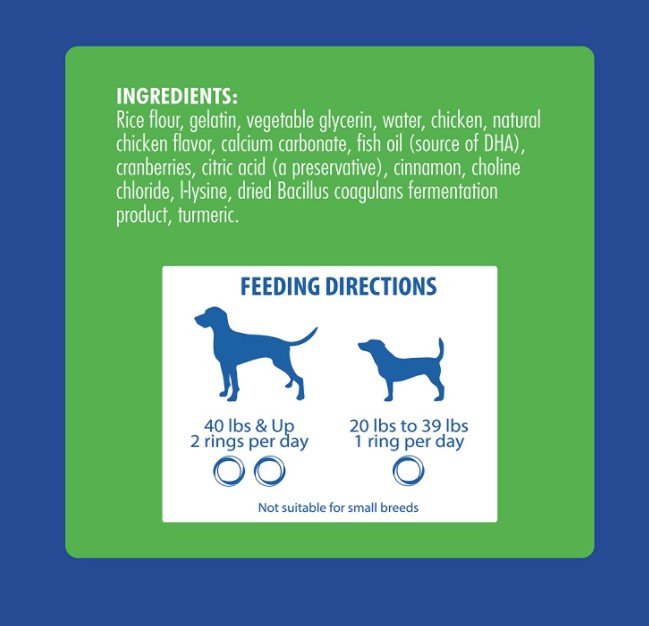 INGREDIENTS:
Rice flour, gelatin, vegetable glycerin, water, chicken, natural chicken flavor, calcium carbonate, fish oil (source of DHA), cranberries, citric acid (a preservative), cinnamon, choline chloride, l-lysine, dried Bacillus coagulans fermentation product, turmeric.

FEEDING DIRECTIONS

40 lbs & Up
2 rings per day

20 lbs to 39 lbs
1 ring per day

Not suitable for small breeds